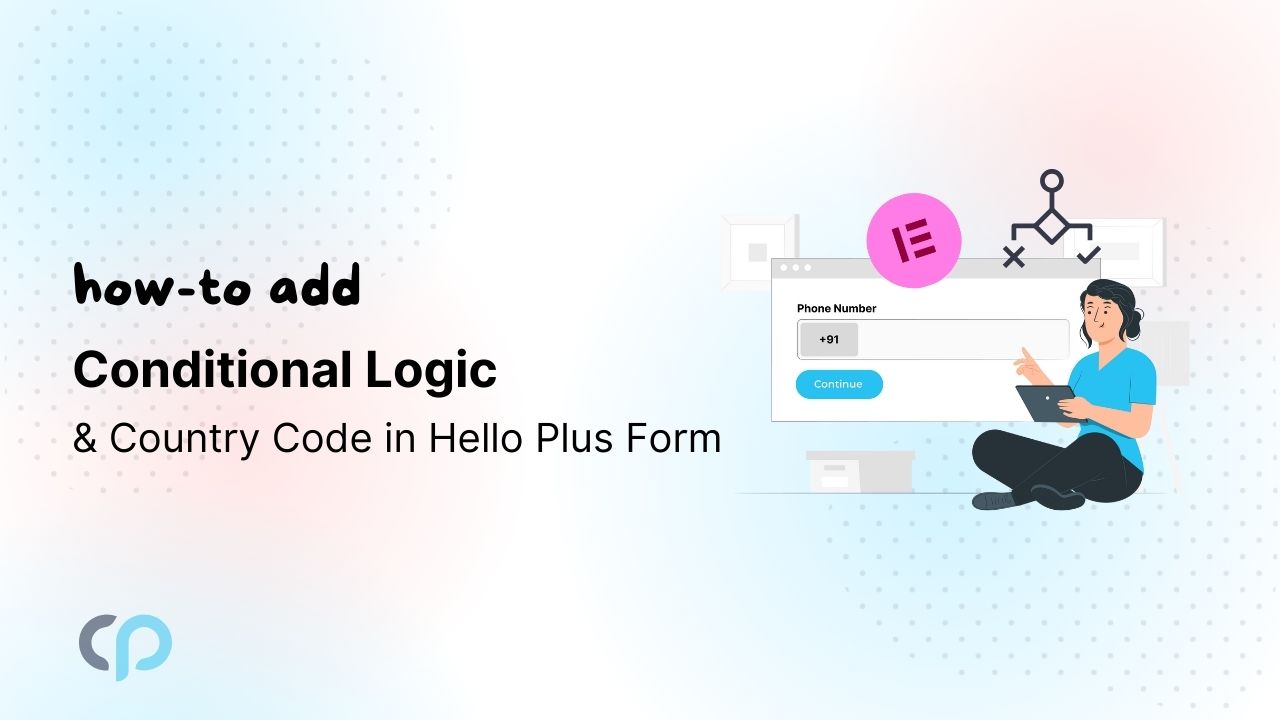 how-to add

Conditional Logic

& Country Code in Hello Plus Form

Phone Number

+91

Continue